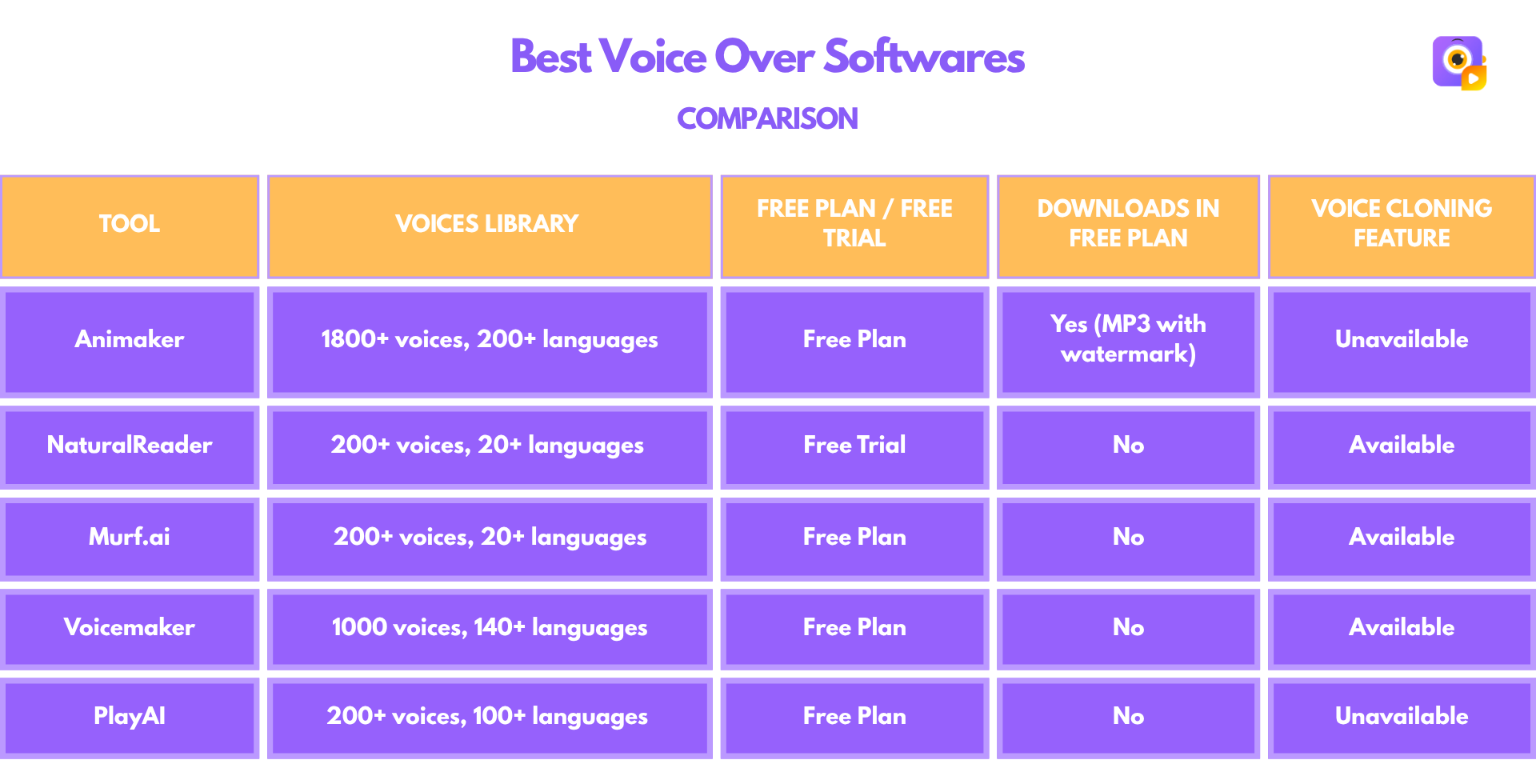 Best Voice Over Softwares

COMPARISON

| TOOL | VOICES LIBRARY | FREE PLAN / FREE TRIAL | DOWNLOADS IN FREE PLAN | VOICE CLONING FEATURE |
|---|---|---|---|---|
| Animaker | 1800+ voices, 200+ languages | Free Plan | Yes (MP3 with watermark) | Unavailable |
| NaturalReader | 200+ voices, 20+ languages | Free Trial | No | Available |
| Murf.ai | 200+ voices, 20+ languages | Free Plan | No | Available |
| Voicemaker | 1000 voices, 140+ languages | Free Plan | No | Available |
| PlayAI | 200+ voices, 100+ languages | Free Plan | No | Unavailable |